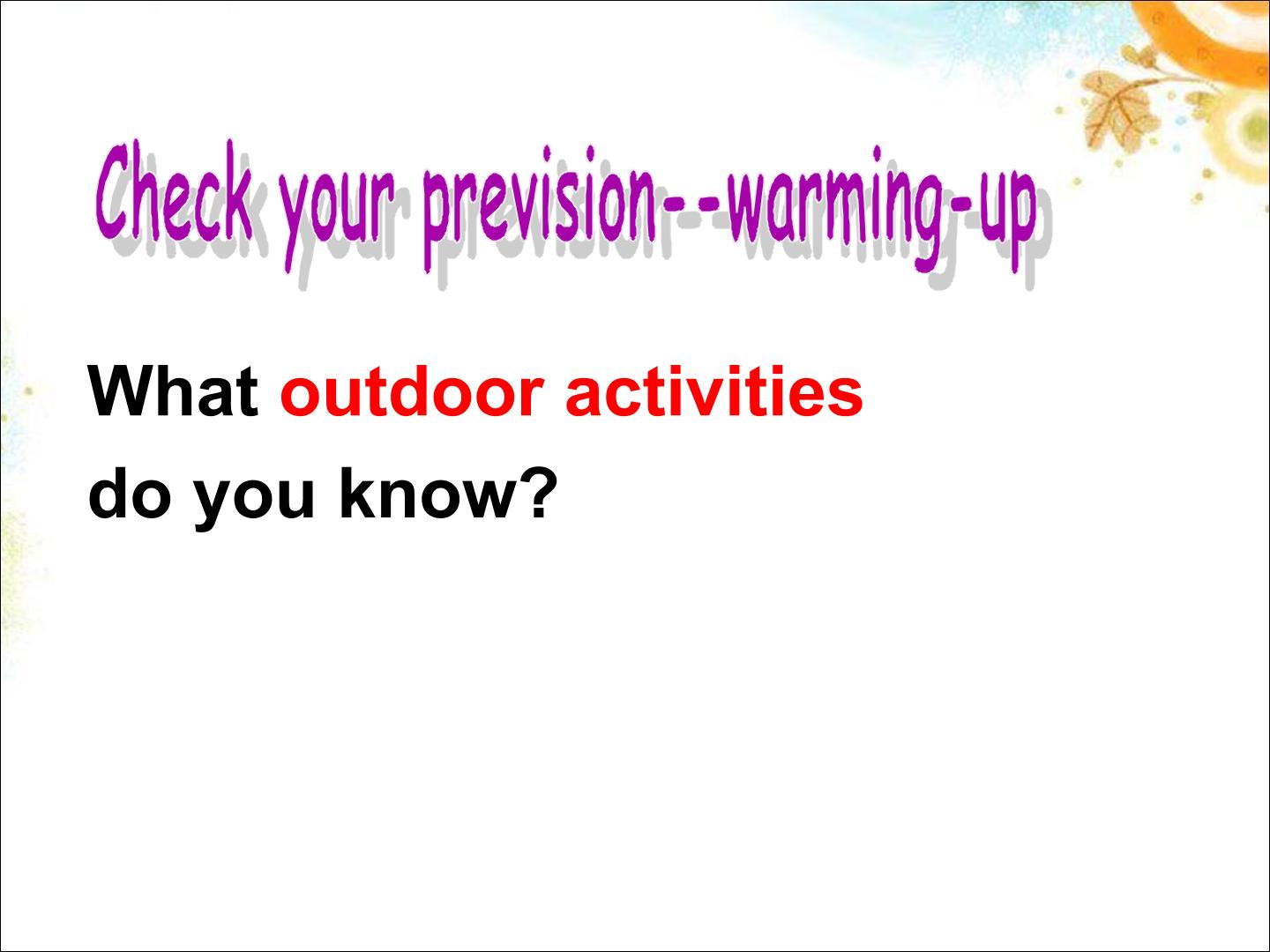 Check your prevision--warming-up

What outdoor activities do you know?